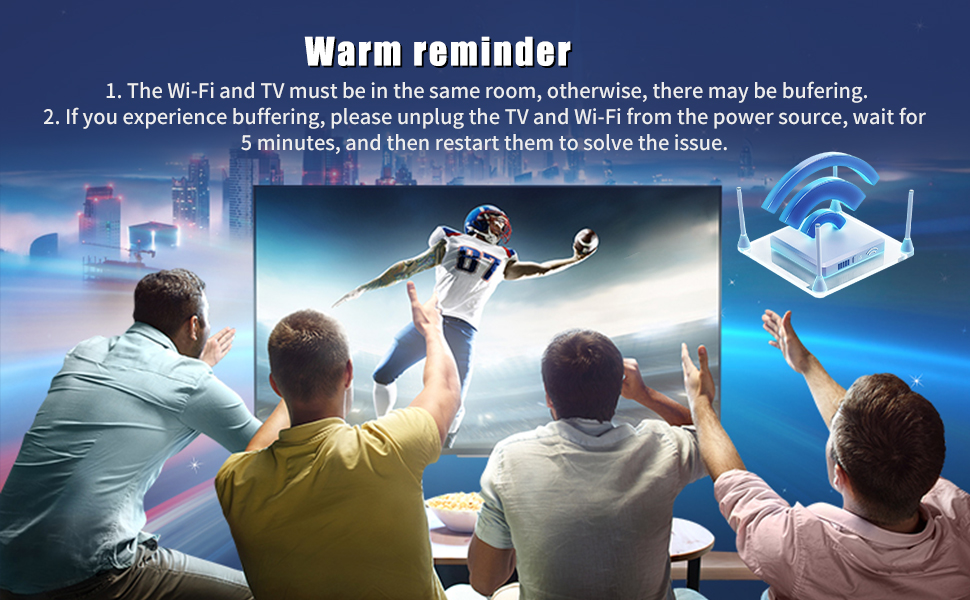 Warm reminder

1. The Wi-Fi and TV must be in the same room, otherwise, there may be bufering.
2. If you experience buffering, please unplug the TV and Wi-Fi from the power source, wait for 5 minutes, and then restart them to solve the issue.

87